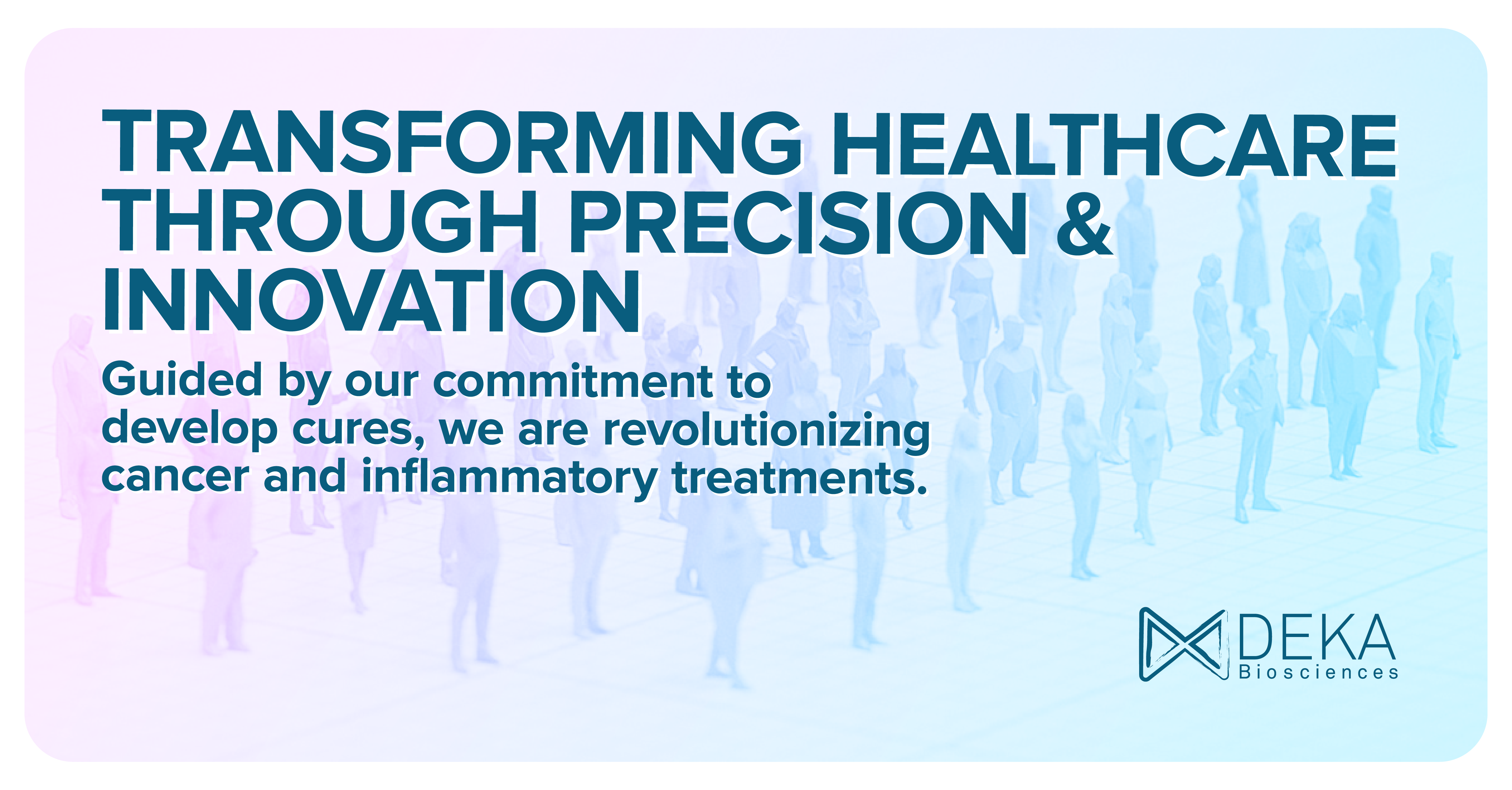 TRANSFORMING HEALTHCARE THROUGH PRECISION & INNOVATION

Guided by our commitment to develop cures, we are revolutionizing cancer and inflammatory treatments.

DEKA
Biosciences